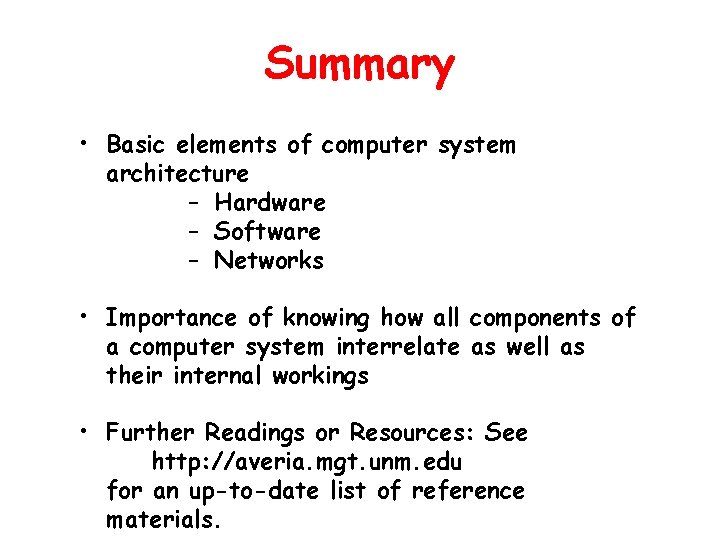 Summary

• Basic elements of computer system architecture
  – Hardware
  – Software
  – Networks

• Importance of knowing how all components of a computer system interrelate as well as their internal workings

• Further Readings or Resources: See
  http://averia.mgt.unm.edu
for an up-to-date list of reference materials.